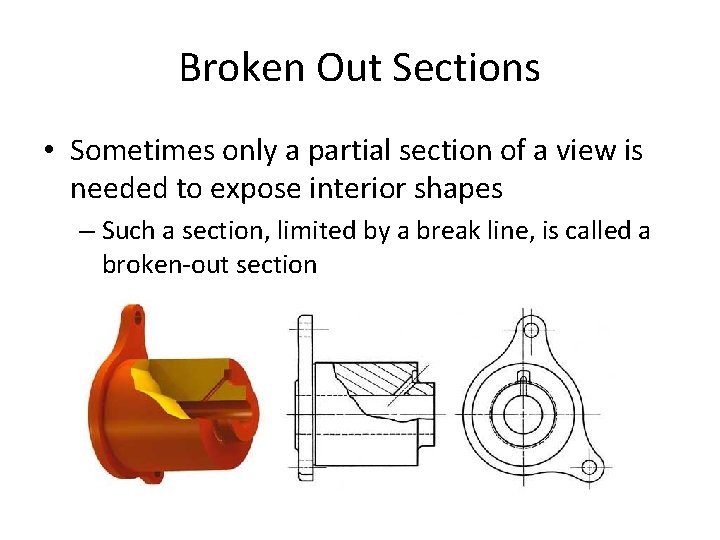 Broken Out Sections

• Sometimes only a partial section of a view is needed to expose interior shapes

– Such a section, limited by a break line, is called a broken-out section